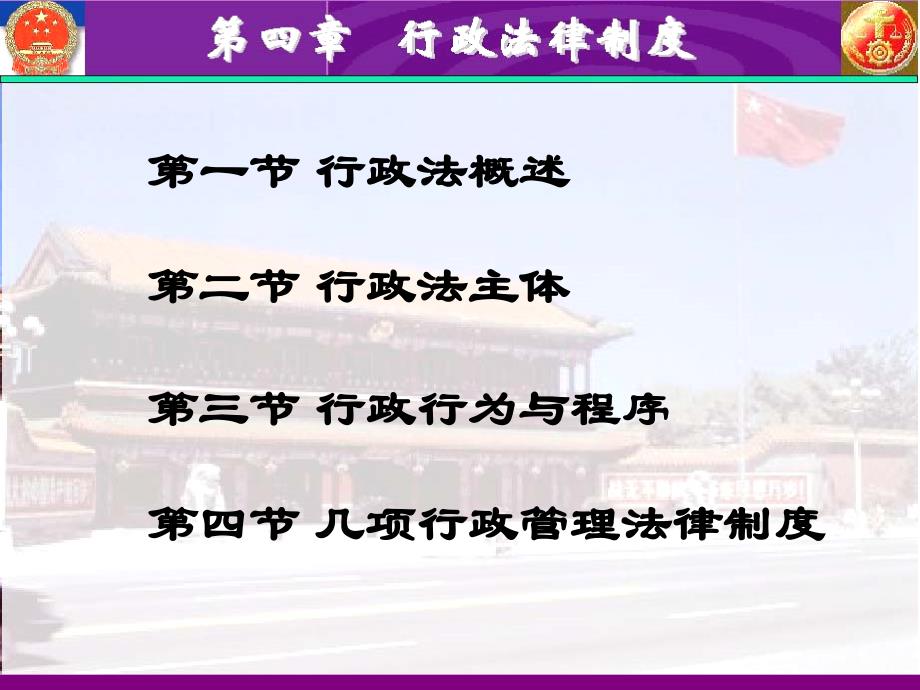 第四章 行政法律制度

第一节 行政法概述

第二节 行政法主体

第三节 行政行为与程序

第四节 几项行政管理法律制度